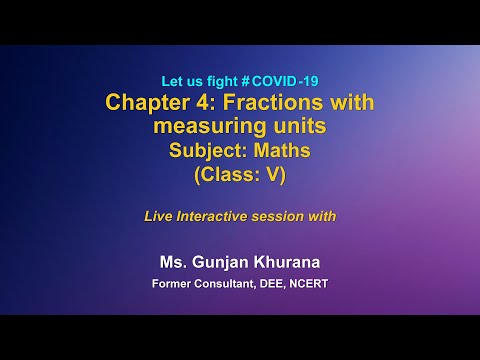 Let us fight #COVID-19
Chapter 4: Fractions with measuring units
Subject: Maths
(Class: V)

Live Interactive session with

Ms. Gunjan Khurana
Former Consultant, DEE, NCERT